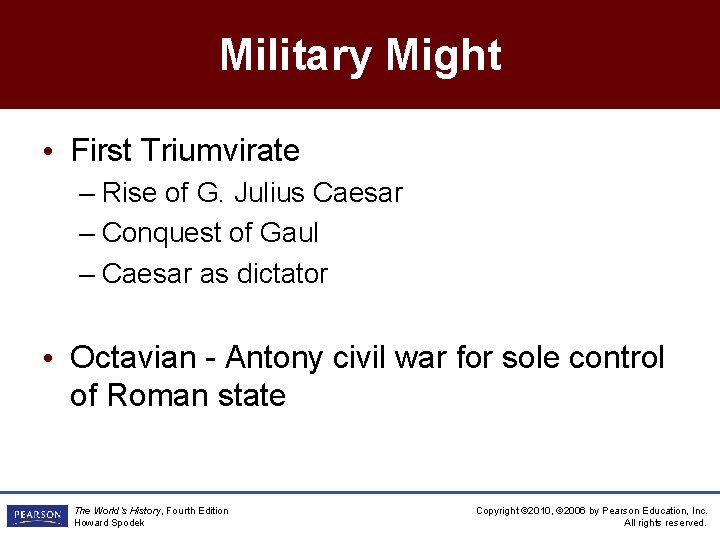 Military Might

• First Triumvirate
– Rise of G. Julius Caesar
– Conquest of Gaul
– Caesar as dictator

• Octavian - Antony civil war for sole control of Roman state

PEARSON

The World's History, Fourth Edition
Howard Spodek

Copyright ©2010, ©2006 by Pearson Education, Inc.
All rights reserved.